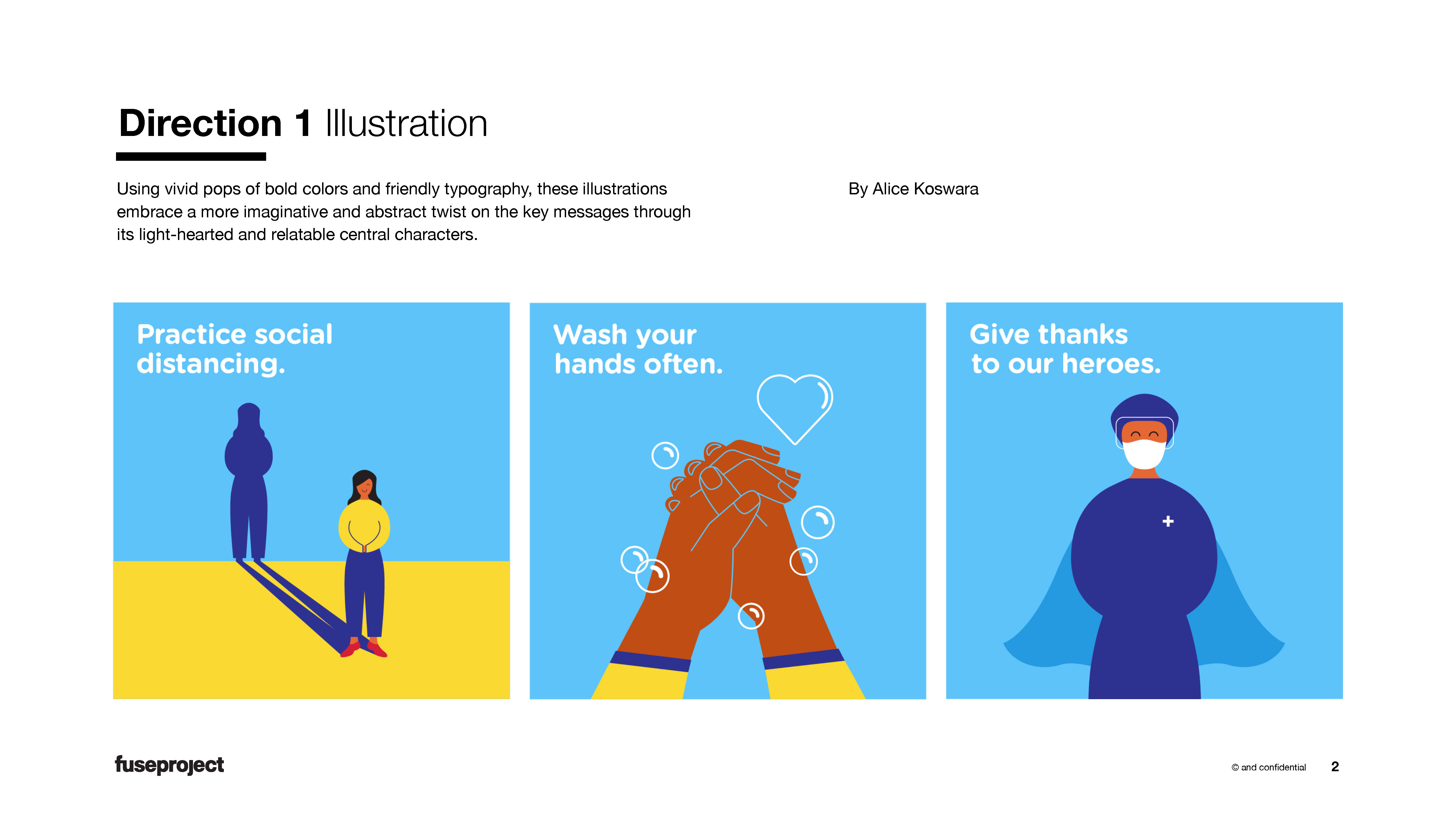 Direction 1 Illustration

Using vivid pops of bold colors and friendly typography, these illustrations embrace a more imaginative and abstract twist on the key messages through its light-hearted and relatable central characters.

By Alice Koswara

Practice social distancing.

Wash your hands often.

Give thanks to our heroes.

fuseproject

© and confidential 2